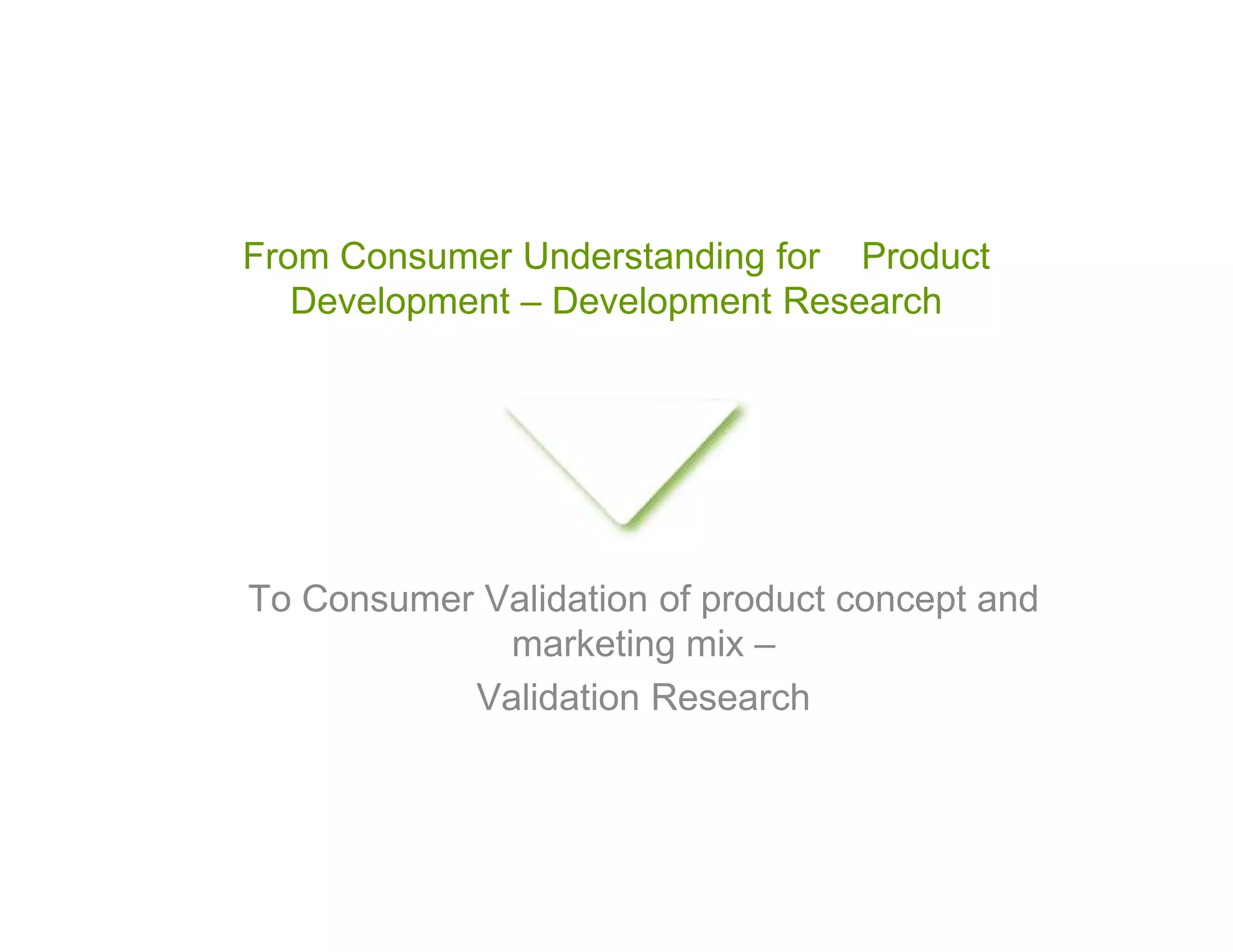 From Consumer Understanding for Product Development – Development Research

To Consumer Validation of product concept and marketing mix –

Validation Research